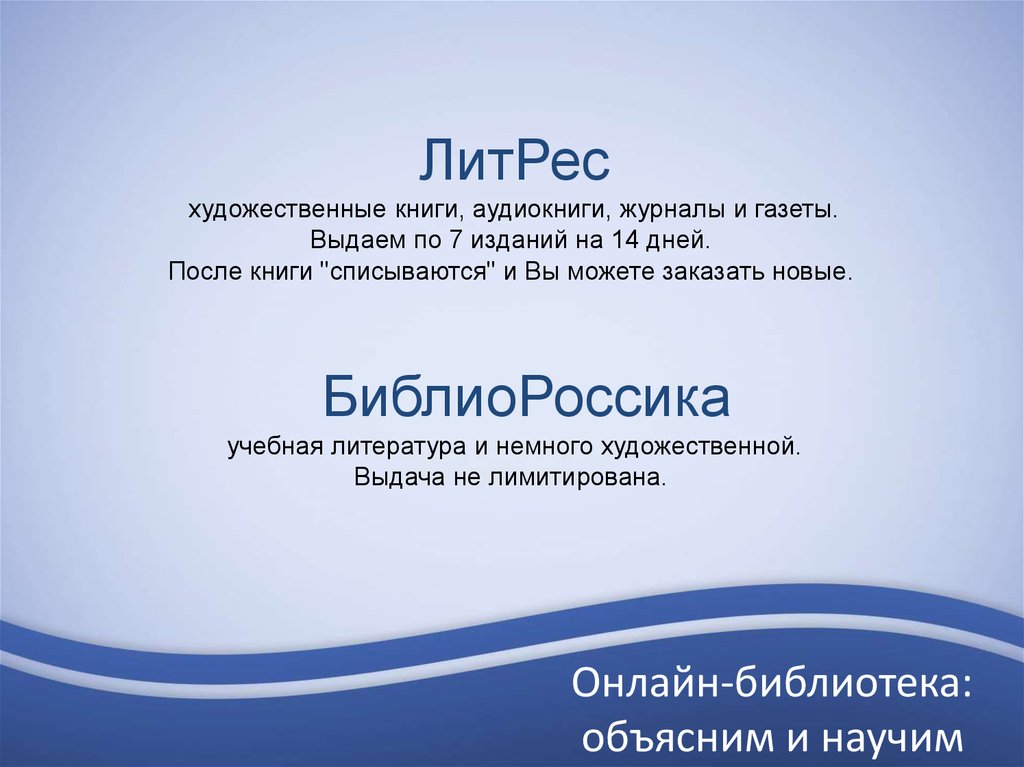 ЛитРес
художественные книги, аудиокниги, журналы и газеты.
Выдаем по 7 изданий на 14 дней.
После книги "списываются" и Вы можете заказать новые.

БиблиоРоссика
учебная литература и немного художественной.
Выдача не лимитирована.

Онлайн-библиотека:
объясним и научим